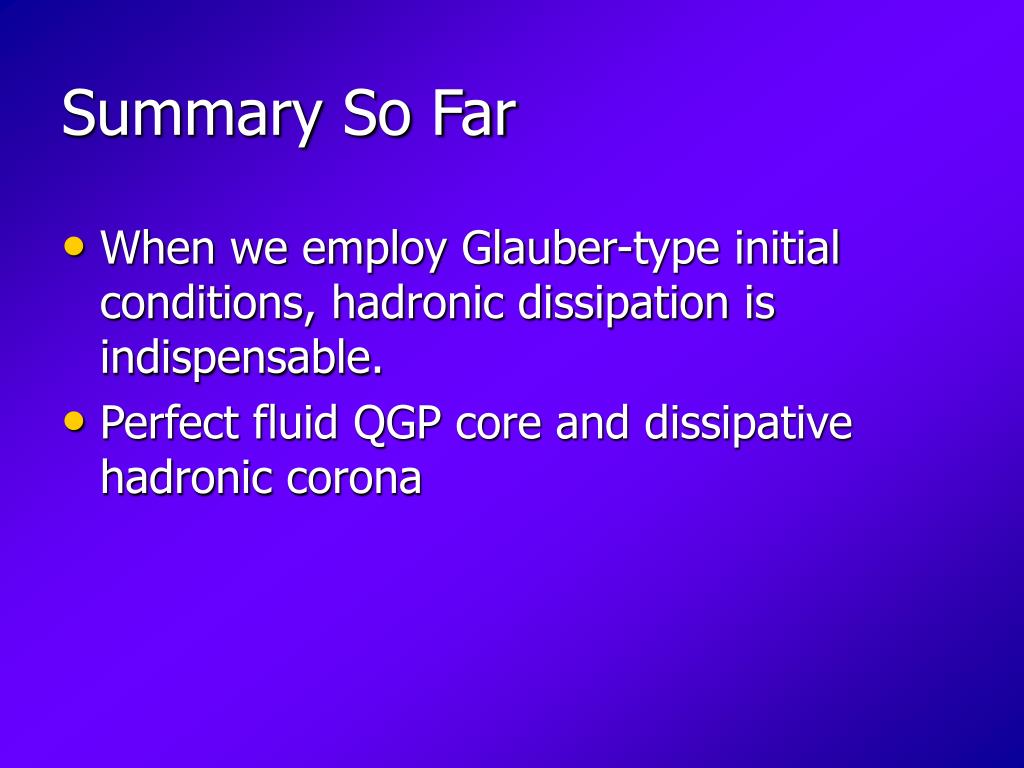 Summary So Far

• When we employ Glauber-type initial conditions, hadronic dissipation is indispensable.
• Perfect fluid QGP core and dissipative hadronic corona